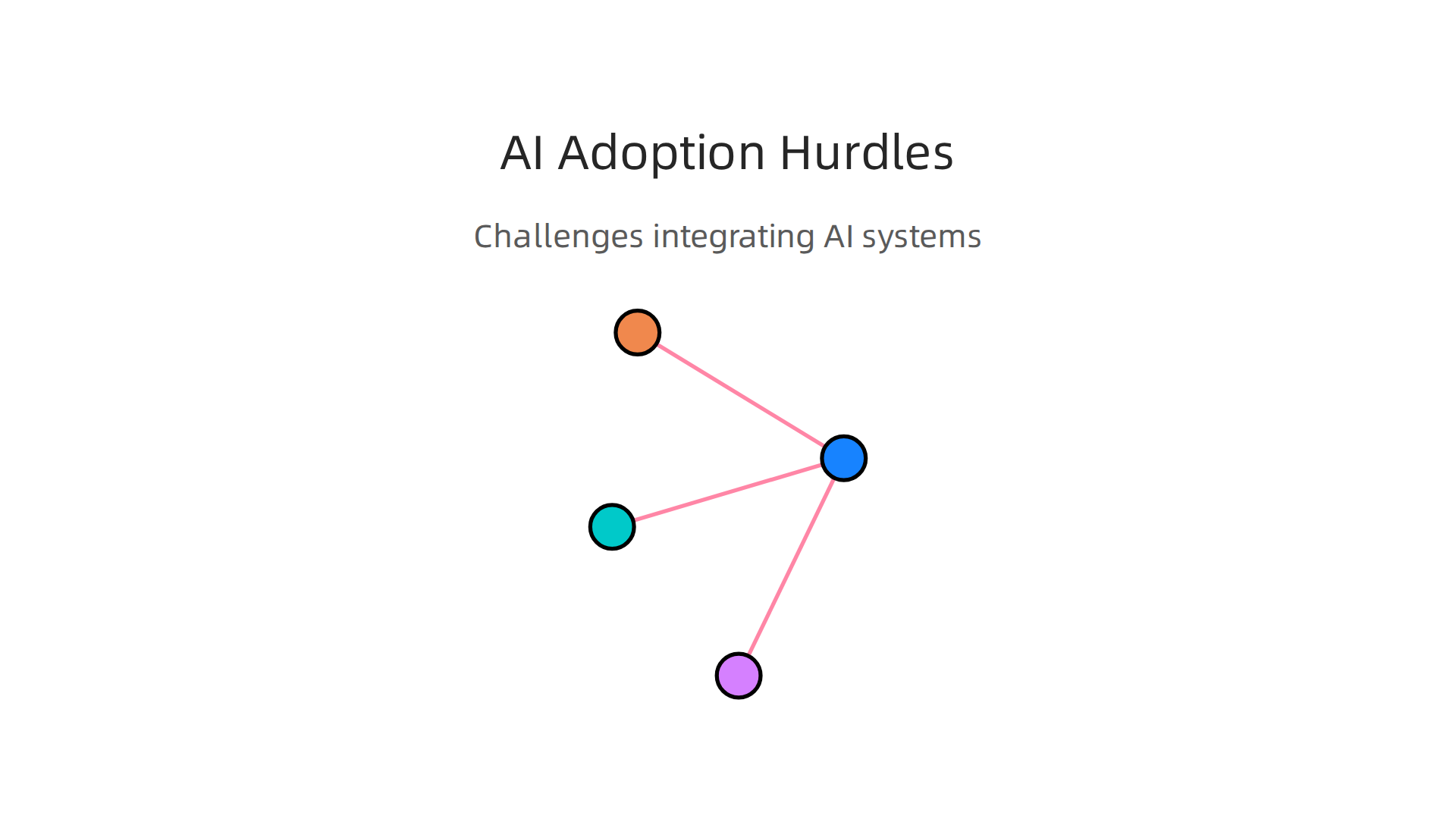 AI Adoption Hurdles

Challenges integrating AI systems